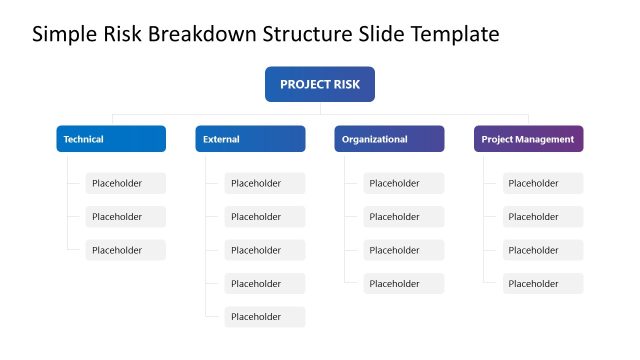 Simple Risk Breakdown Structure Slide Template

PROJECT RISK

Technical

Placeholder

Placeholder

Placeholder

External

Placeholder

Placeholder

Placeholder

Placeholder

Placeholder

Organizational

Placeholder

Placeholder

Placeholder

Placeholder

Project Management

Placeholder

Placeholder

Placeholder

Placeholder